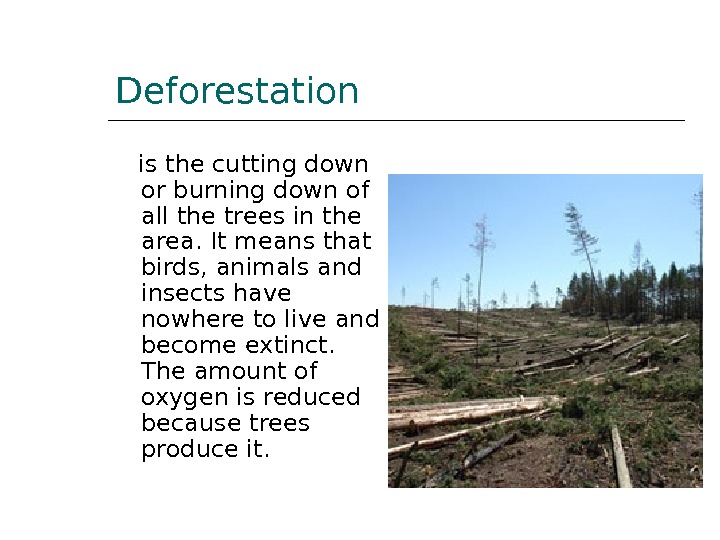 Deforestation

is the cutting down or burning down of all the trees in the area. It means that birds, animals and insects have nowhere to live and become extinct. The amount of oxygen is reduced because trees produce it.